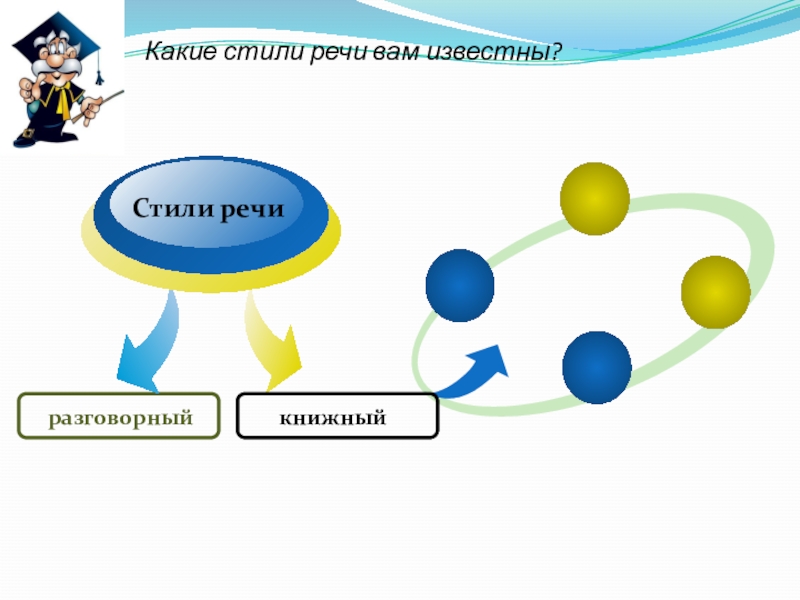 Какие стили речи вам известны?

Стили речи

разговорный

книжный